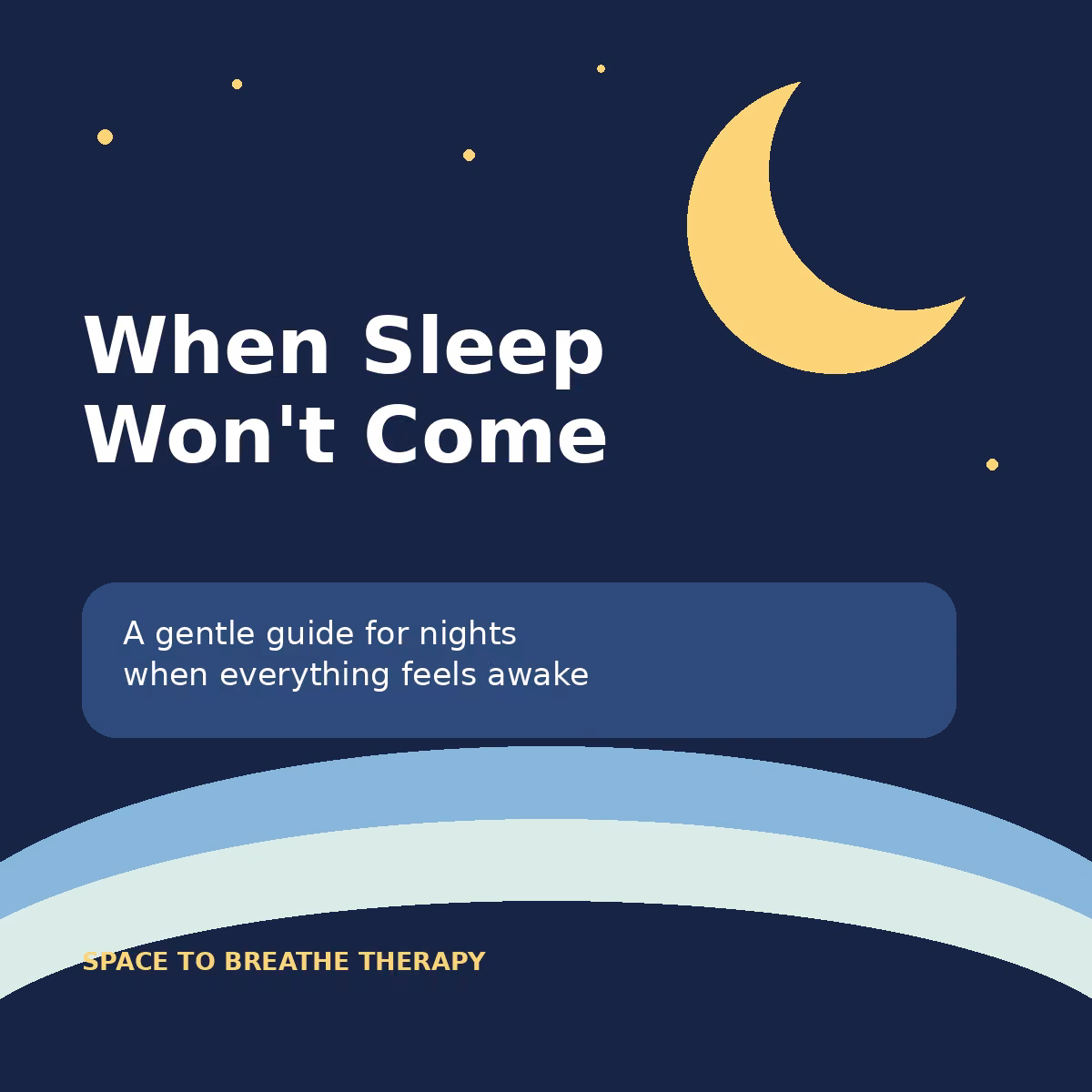 When Sleep Won't Come

A gentle guide for nights when everything feels awake

SPACE TO BREATHE THERAPY